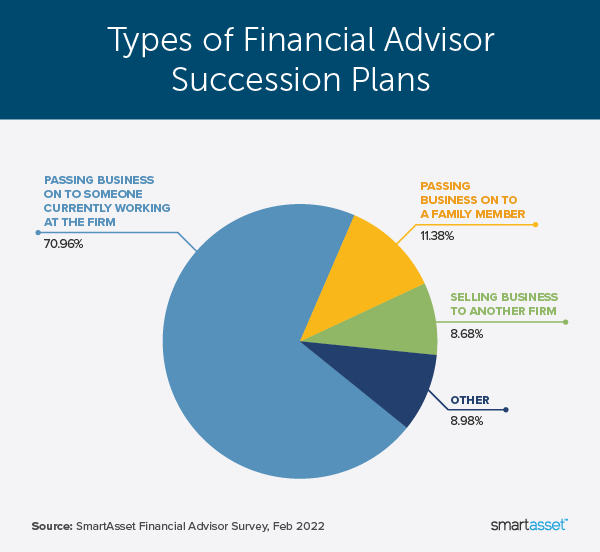 Types of Financial Advisor Succession Plans

PASSING BUSINESS ON TO SOMEONE CURRENTLY WORKING AT THE FIRM
70.96%

PASSING BUSINESS ON TO A FAMILY MEMBER
11.38%

SELLING BUSINESS TO ANOTHER FIRM
8.68%

OTHER
8.98%

Source: SmartAsset Financial Advisor Survey, Feb 2022

smartasset™